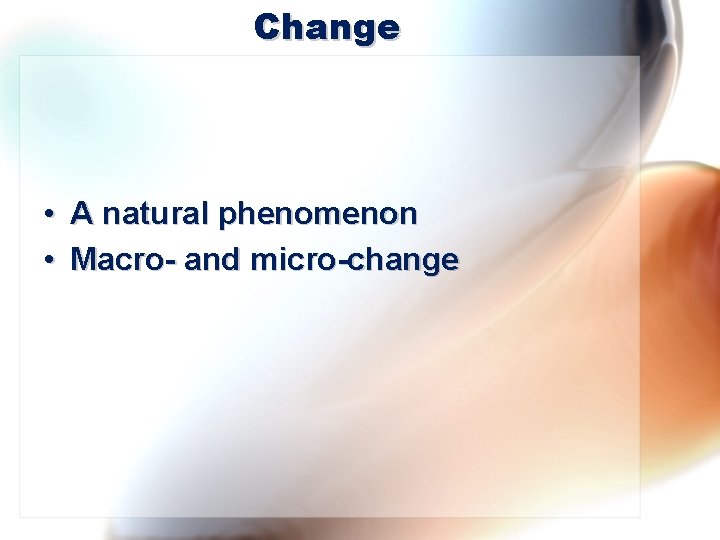 Change

• A natural phenomenon
• Macro- and micro-change